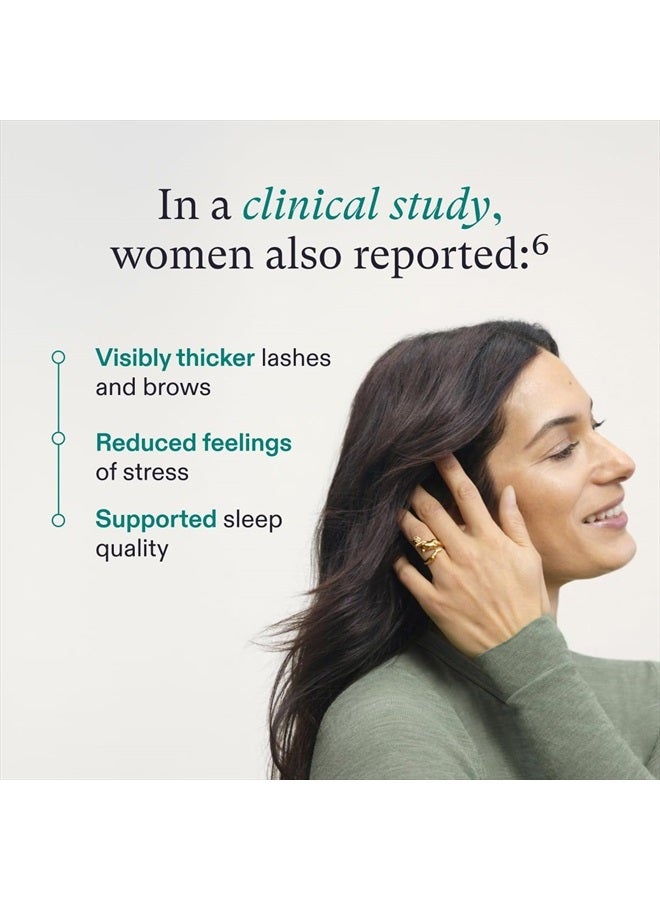 In a clinical study, women also reported:$^6$

Visibly thicker lashes and brows

Reduced feelings of stress

Supported sleep quality